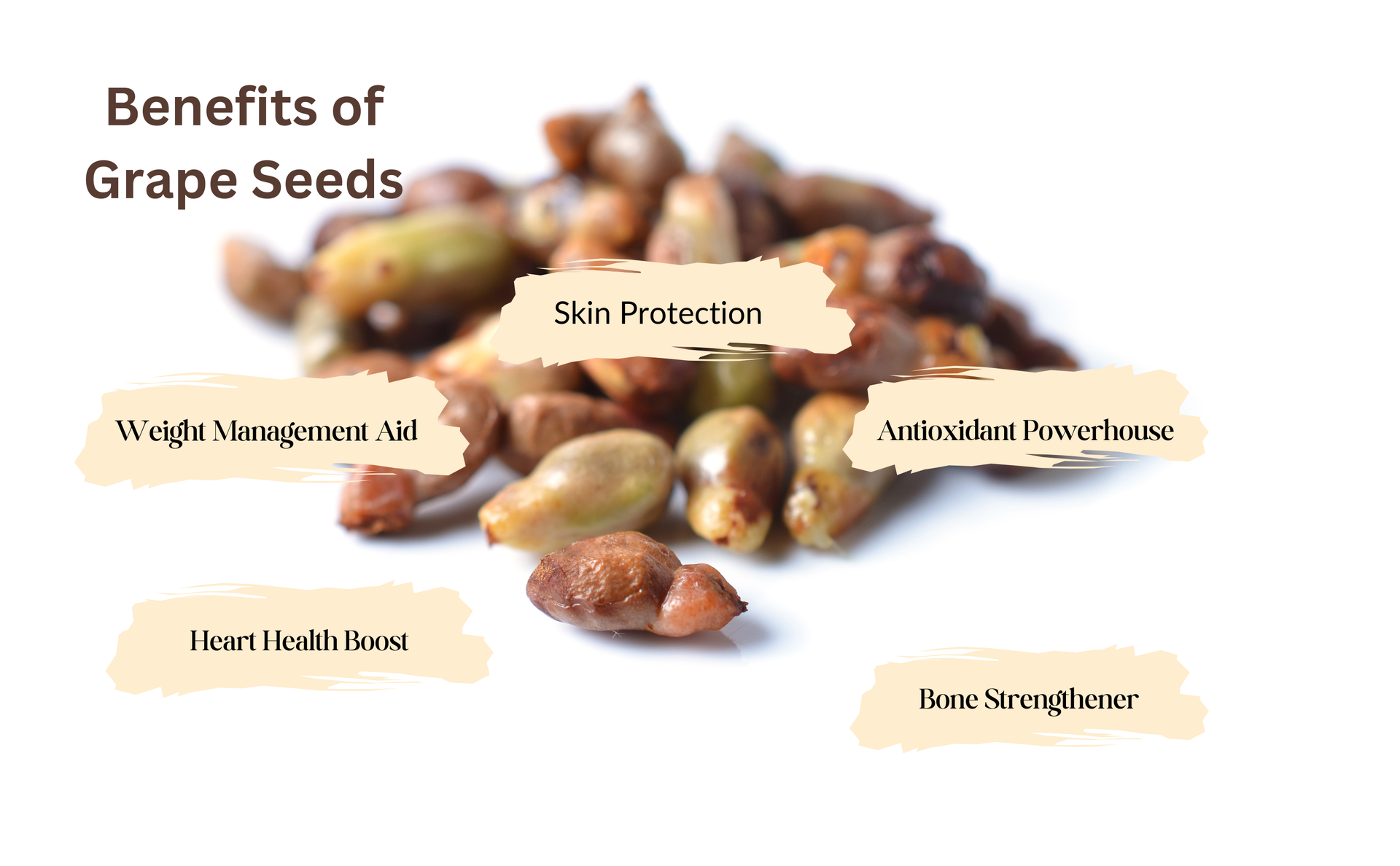 Benefits of
Grape Seeds

Skin Protection

Weight Management Aid

Antioxidant Powerhouse

Heart Health Boost

Bone Strengthener